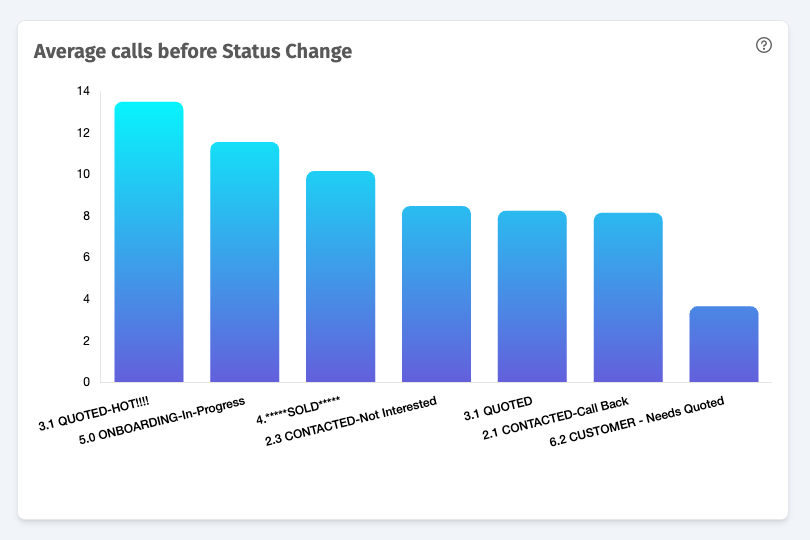 Average calls before Status Change

?

14
12
10
8
6
4
2
0

3.1 QUOTED-HOT!!!!
5.0 ONBOARDING-In-Progress
4.*****SOLD*****
2.3 CONTACTED-Not Interested
3.1 QUOTED
2.1 CONTACTED-Call Back
6.2 CUSTOMER - Needs Quoted